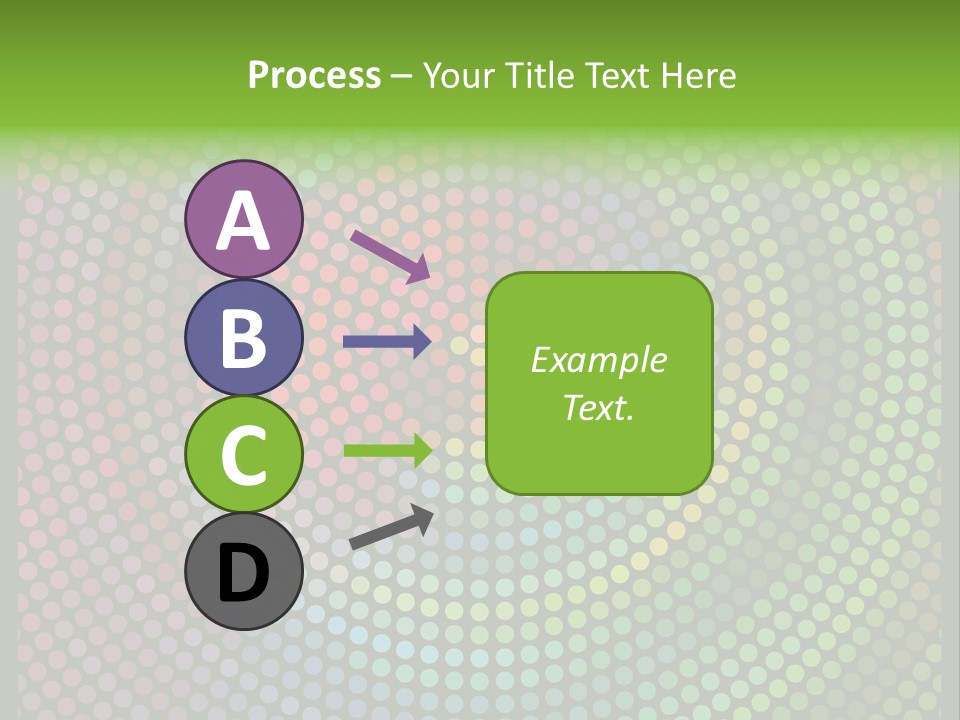 Process – Your Title Text Here

A

B

C

D

Example Text.